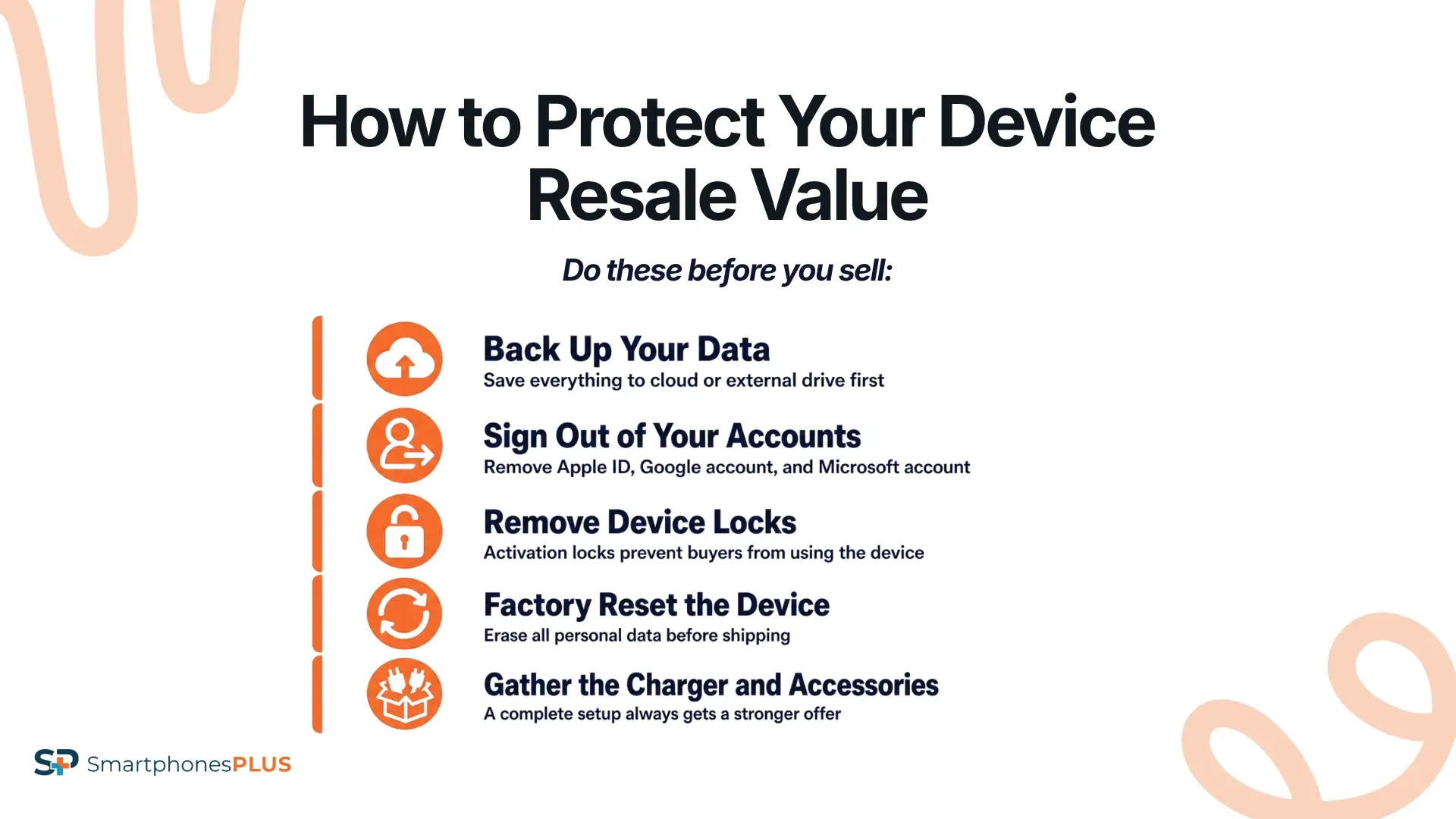 How to Protect Your Device Resale Value

Do these before you sell:

Back Up Your Data
Save everything to cloud or external drive first

Sign Out of Your Accounts
Remove Apple ID, Google account, and Microsoft account

Remove Device Locks
Activation locks prevent buyers from using the device

Factory Reset the Device
Erase all personal data before shipping

Gather the Charger and Accessories
A complete setup always gets a stronger offer

SP SmartphonesPLUS